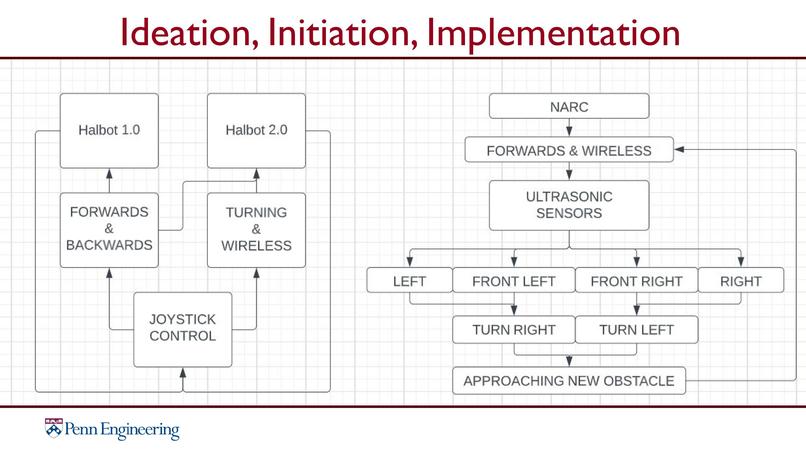 Ideation, Initiation, Implementation

Halbot 1.0

Halbot 2.0

FORWARDS & BACKWARDS

TURNING & WIRELESS

JOYSTICK CONTROL

NARC

FORWARDS & WIRELESS

ULTRASONIC SENSORS

LEFT

FRONT LEFT

FRONT RIGHT

RIGHT

TURN RIGHT

TURN LEFT

APPROACHING NEW OBSTACLE

Penn Engineering